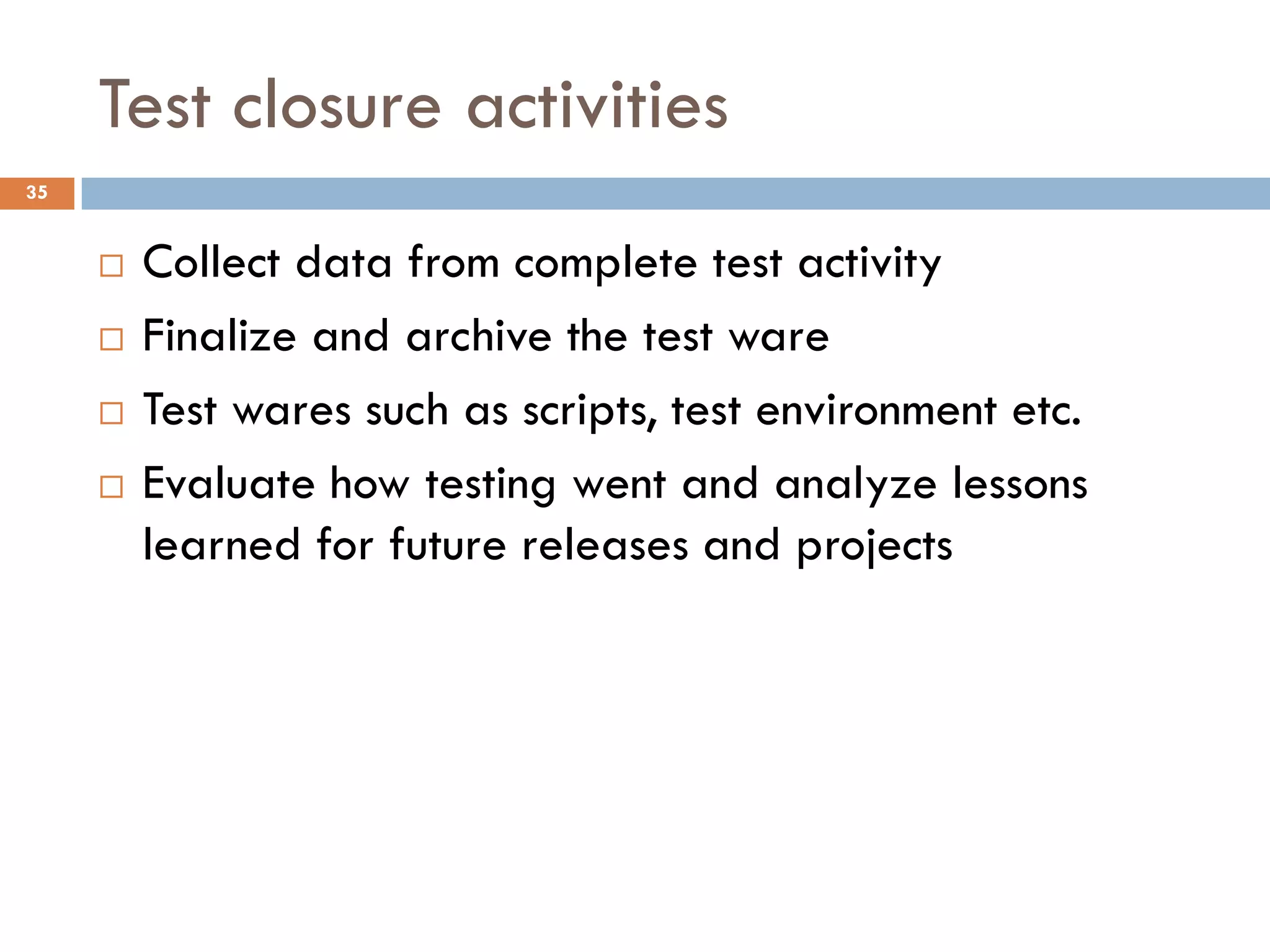 Test closure activities

35

□ Collect data from complete test activity
□ Finalize and archive the test ware
□ Test wares such as scripts, test environment etc.
□ Evaluate how testing went and analyze lessons learned for future releases and projects